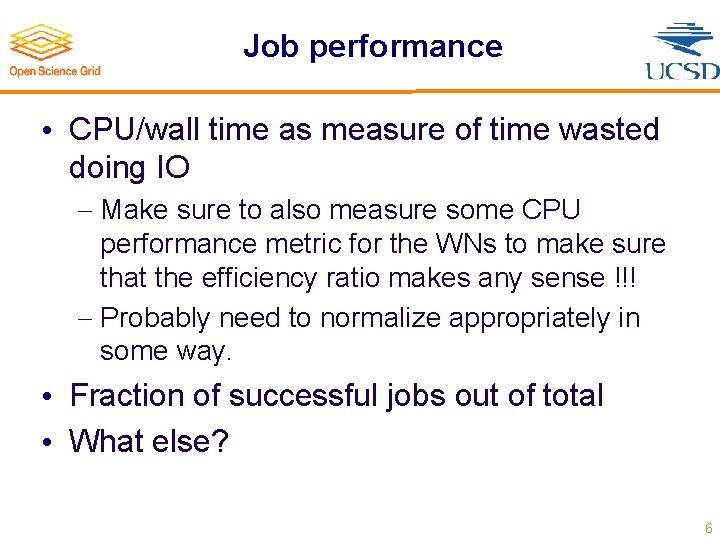 Open Science Grid

Job performance

UCSD

• CPU/wall time as measure of time wasted doing IO
– Make sure to also measure some CPU performance metric for the WNs to make sure that the efficiency ratio makes any sense !!!
– Probably need to normalize appropriately in some way.
• Fraction of successful jobs out of total
• What else?

6